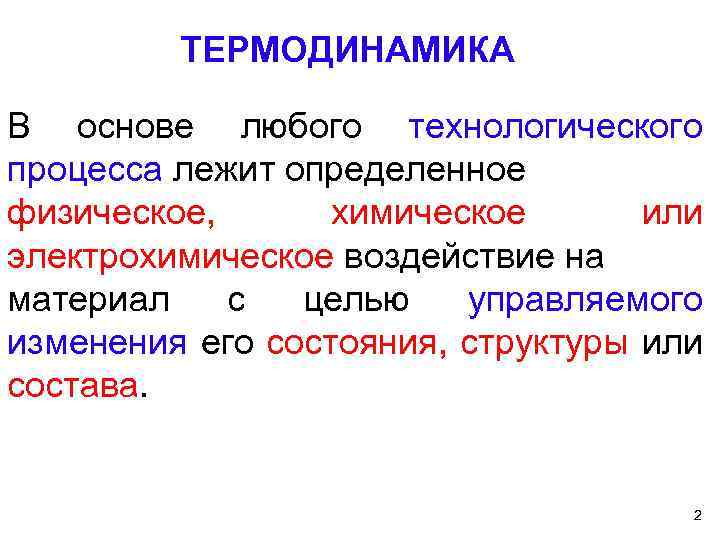 ТЕРМОДИНАМИКА

В основе любого технологического процесса лежит определенное физическое, химическое или электрохимическое воздействие на материал с целью управляемого изменения его состояния, структуры или состава.

2